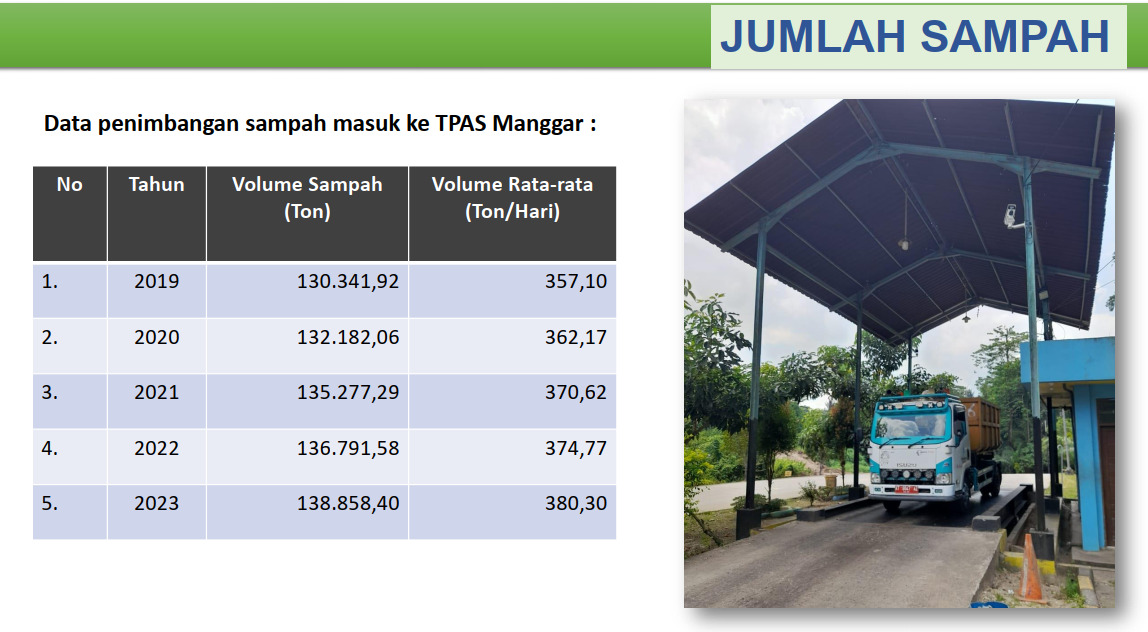 JUMLAH SAMPAH

Data penimbangan sampah masuk ke TPAS Manggar :

| No | Tahun | Volume Sampah (Ton) | Volume Rata-rata (Ton/Hari) |
|---|---|---|---|
| 1. | 2019 | 130.341,92 | 357,10 |
| 2. | 2020 | 132.182,06 | 362,17 |
| 3. | 2021 | 135.277,29 | 370,62 |
| 4. | 2022 | 136.791,58 | 374,77 |
| 5. | 2023 | 138.858,40 | 380,30 |

ISUZU